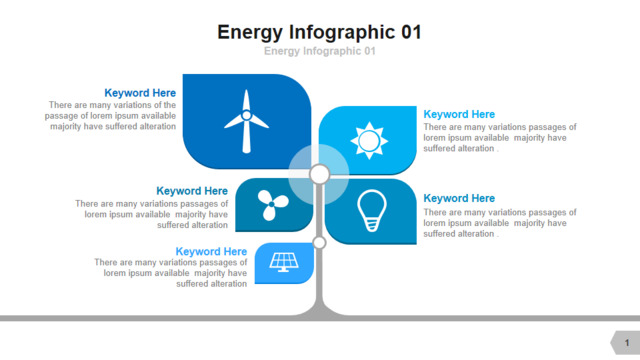 Energy Infographic 01

Energy Infographic 01

Keyword Here
There are many variations of the passage of lorem ipsum available majority have suffered alteration

Keyword Here
There are many variations passages of lorem ipsum available majority have suffered alteration

Keyword Here
There are many variations passages of lorem ipsum available majority have suffered alteration

Keyword Here
There are many variations passages of lorem ipsum available majority have suffered alteration .

Keyword Here
There are many variations passages of lorem ipsum available majority have suffered alteration .

1